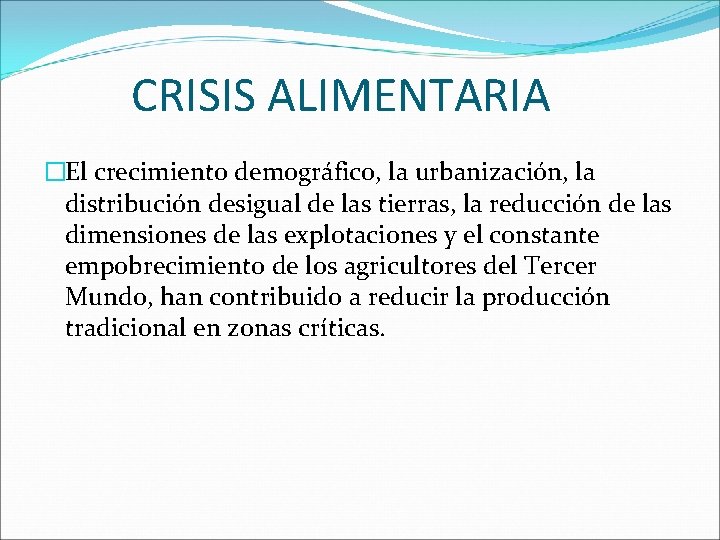 CRISIS ALIMENTARIA

El crecimiento demográfico, la urbanización, la distribución desigual de las tierras, la reducción de las dimensiones de las explotaciones y el constante empobrecimiento de los agricultores del Tercer Mundo, han contribuido a reducir la producción tradicional en zonas críticas.